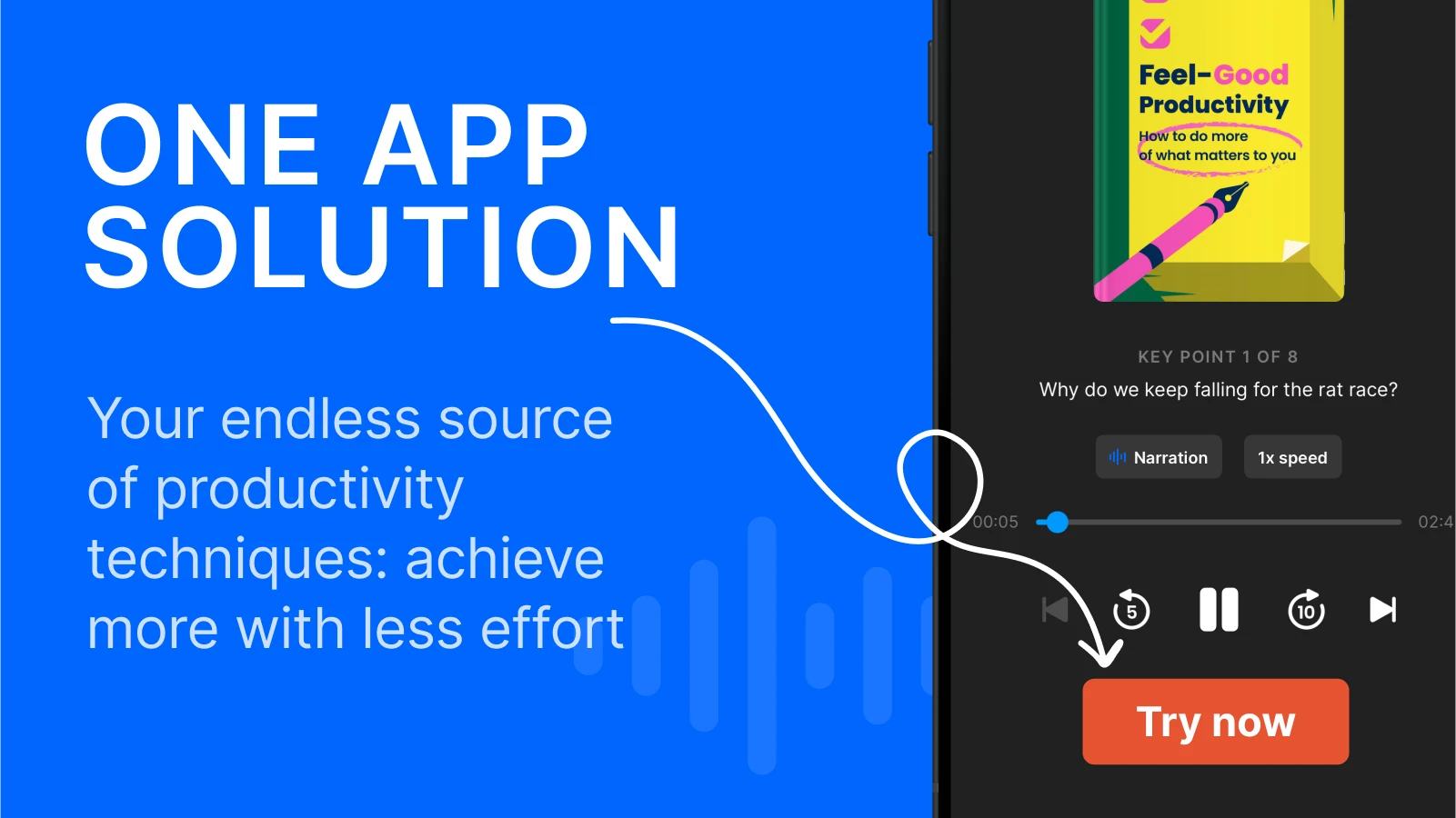 ONE APP SOLUTION

Your endless source of productivity techniques: achieve more with less effort

Feel-Good Productivity

How to do more of what matters to you

KEY POINT 1 OF 8

Why do we keep falling for the rat race?

Narration

1x speed

00:05

02:4

5

10

Try now